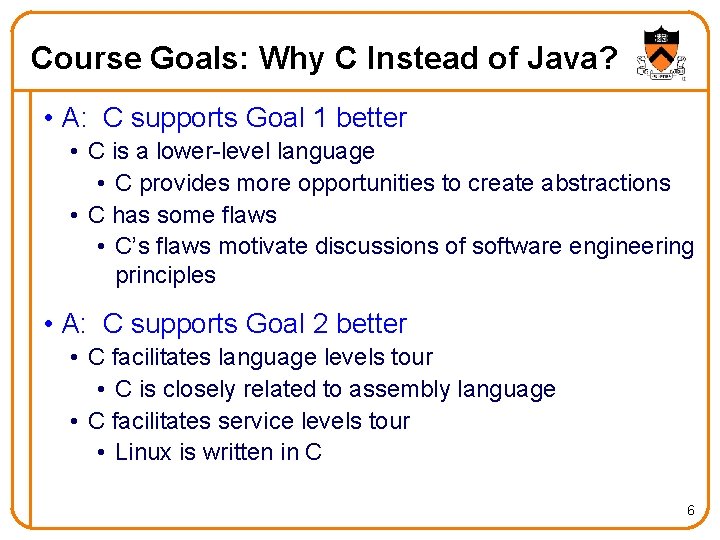 Course Goals: Why C Instead of Java?

• A: C supports Goal 1 better
  • C is a lower-level language
    • C provides more opportunities to create abstractions
  • C has some flaws
    • C's flaws motivate discussions of software engineering principles

• A: C supports Goal 2 better
  • C facilitates language levels tour
    • C is closely related to assembly language
  • C facilitates service levels tour
    • Linux is written in C

6